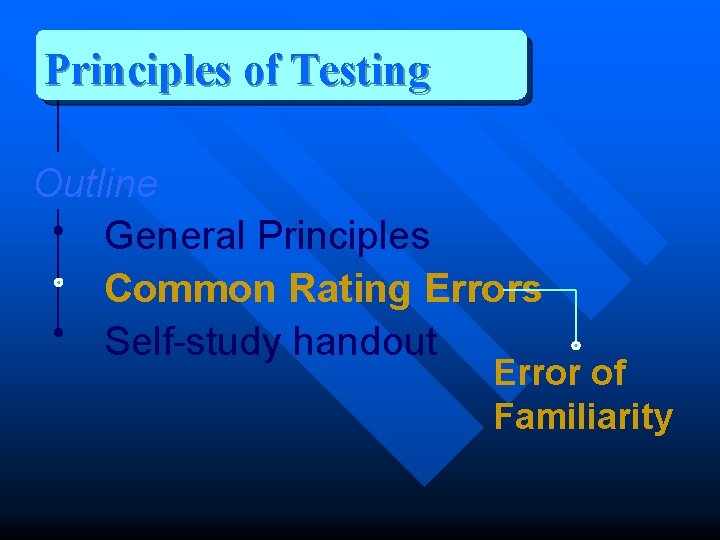 Principles of Testing

Outline

General Principles
Common Rating Errors
Self-study handout

Error of Familiarity